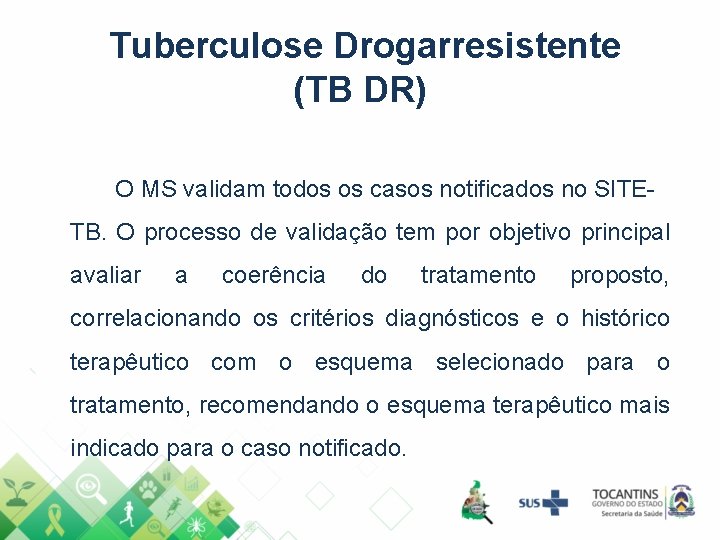 Tuberculose Drogarresistente (TB DR)

O MS validam todos os casos notificados no SITE-TB. O processo de validação tem por objetivo principal avaliar a coerência do tratamento proposto, correlacionando os critérios diagnósticos e o histórico terapêutico com o esquema selecionado para o tratamento, recomendando o esquema terapêutico mais indicado para o caso notificado.

SUS

TOCANTINS
GOVERNO DO ESTADO
Secretaria da Saúde